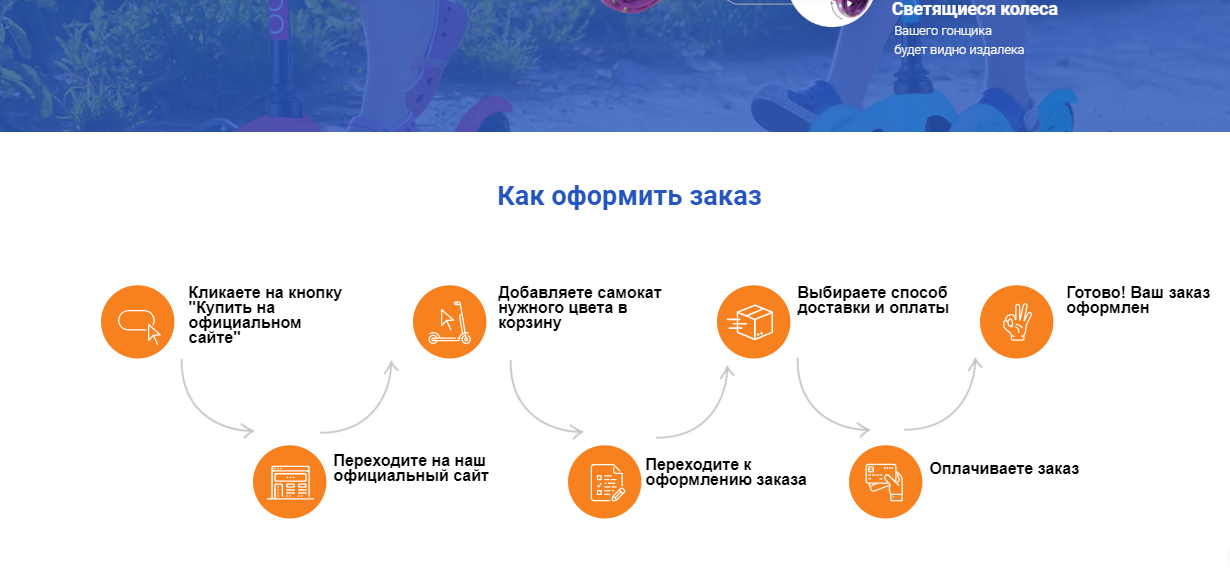 Светящиеся колеса
Вашего гонщика будет видно издалека

Как оформить заказ

Кликаете на кнопку "Купить на официальном сайте"

Переходите на наш официальный сайт

Добавляете самокат нужного цвета в корзину

Переходите к оформлению заказа

Выбираете способ доставки и оплаты

Оплачиваете заказ

Готово! Ваш заказ оформлен